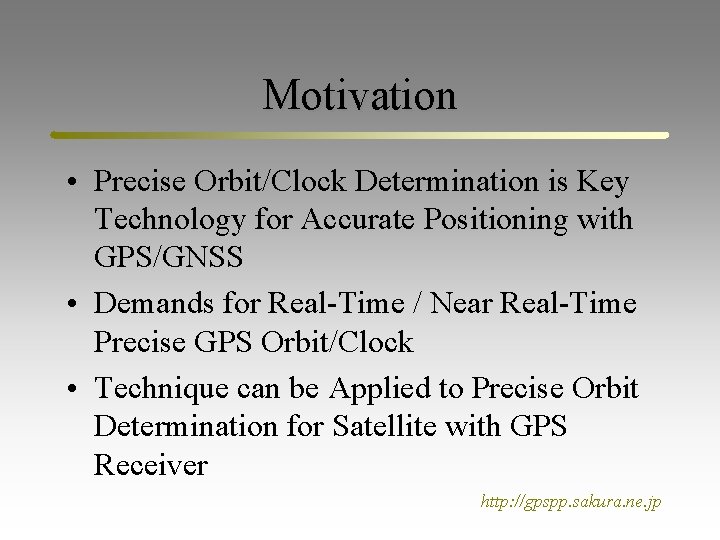 Motivation

• Precise Orbit/Clock Determination is Key Technology for Accurate Positioning with GPS/GNSS

• Demands for Real-Time / Near Real-Time Precise GPS Orbit/Clock

• Technique can be Applied to Precise Orbit Determination for Satellite with GPS Receiver

http://gpspp.sakura.ne.jp